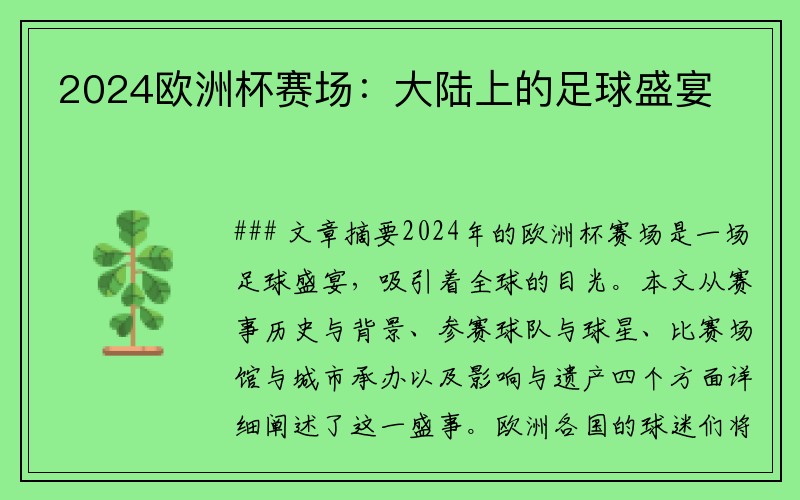 2024欧洲杯赛场：大陆上的足球盛宴

### 文章摘要2024年的欧洲杯赛场是一场足球盛宴，吸引着全球的目光。本文从赛事历史与背景、参赛球队与球星、比赛场馆与城市承办以及影响与遗产四个方面详细阐述了这一盛事。欧洲各国的球迷们将